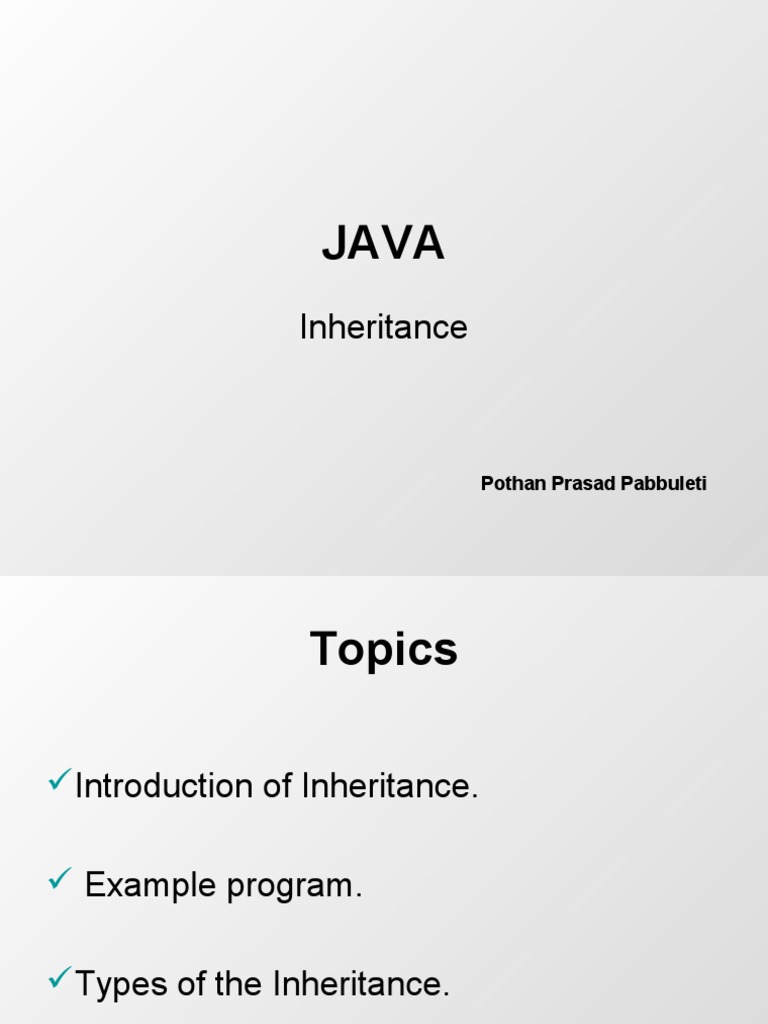 JAVA

Inheritance

Pothan Prasad Pabbuleti

Topics

✓Introduction of Inheritance.

✓ Example program.

✓Types of the Inheritance.